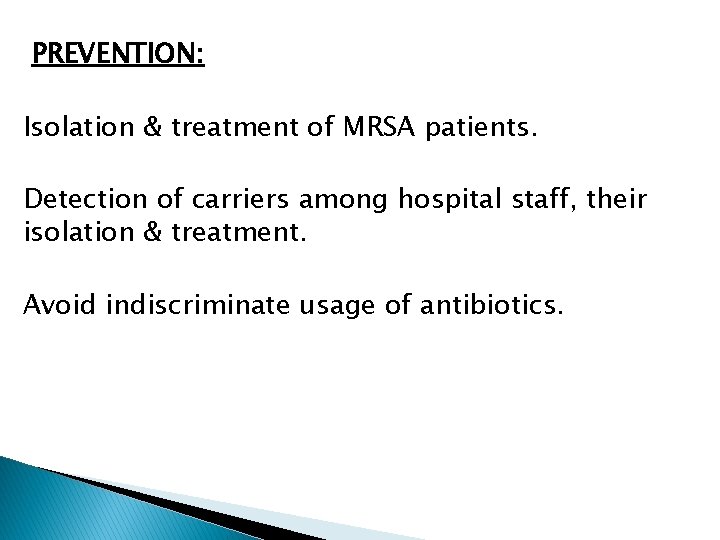 PREVENTION:

Isolation & treatment of MRSA patients.

Detection of carriers among hospital staff, their isolation & treatment.

Avoid indiscriminate usage of antibiotics.